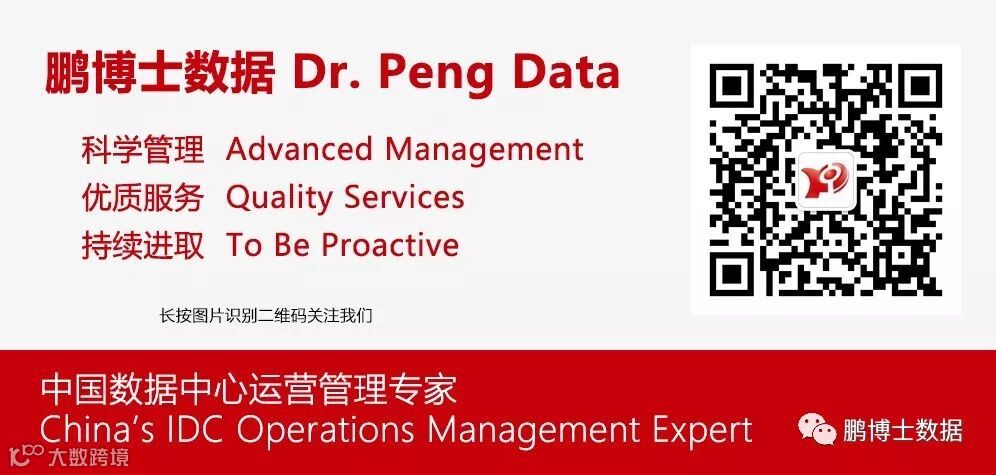 鹏博士数据 Dr. Peng Data

科学管理 Advanced Management
优质服务 Quality Services
持续进取 To Be Proactive

长按图片识别二维码关注我们

中国数据中心运营管理专家
China's IDC Operations Management Expert

鹏博士数据

大数跨境